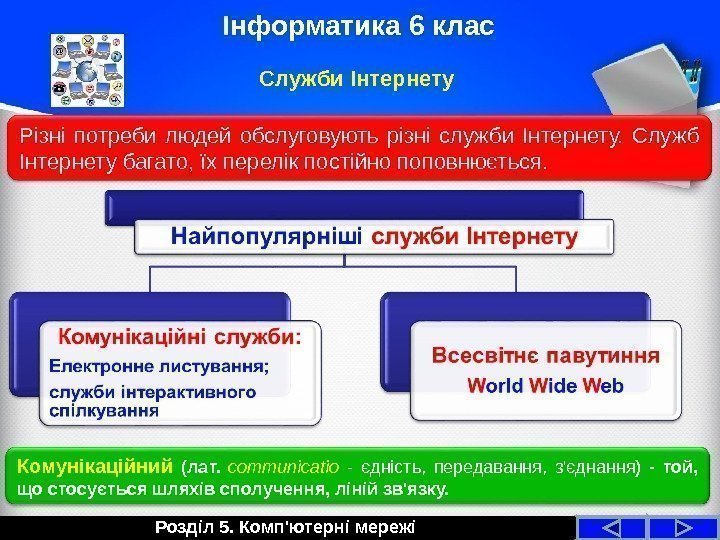 Інформатика 6 клас

Служби Інтернету

Різні потреби людей обслуговують різні служби Інтернету. Служб Інтернету багато, їх перелік постійно поповнюється.

Найпопулярніші служби Інтернету

Комунікаційні служби:

Електронне листування;

служби інтерактивного спілкування

Всесвітнє павутиння

World Wide Web

Комунікаційний (лат. communicatio - єдність, передавання, з'єднання) - той, що стосується шляхів сполучення, ліній зв'язку.

Розділ 5. Комп'ютерні мережі